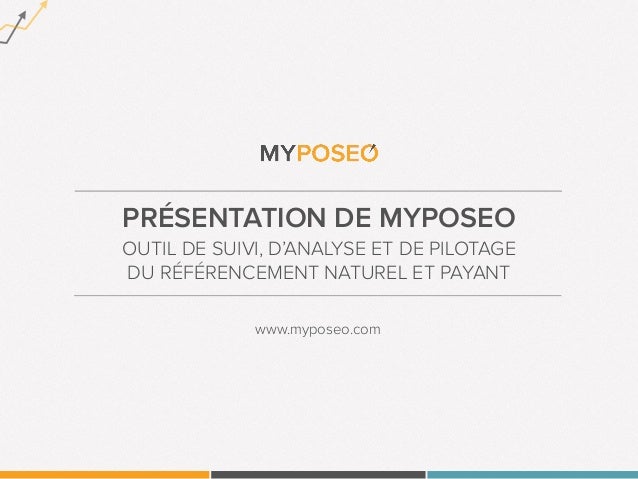 MYPOSEO

PRÉSENTATION DE MYPOSEO

OUTIL DE SUIVI, D'ANALYSE ET DE PILOTAGE DU RÉFÉRENCEMENT NATUREL ET PAYANT

www.myposeo.com